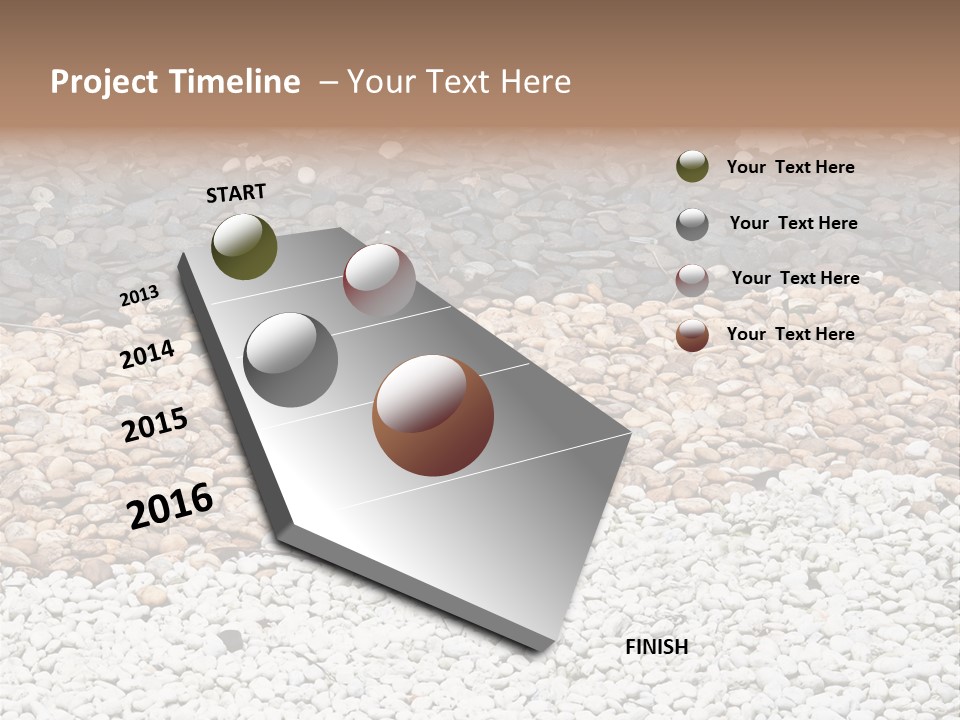 Project Timeline – Your Text Here

START

2013

2014

2015

2016

FINISH

Your Text Here

Your Text Here

Your Text Here

Your Text Here